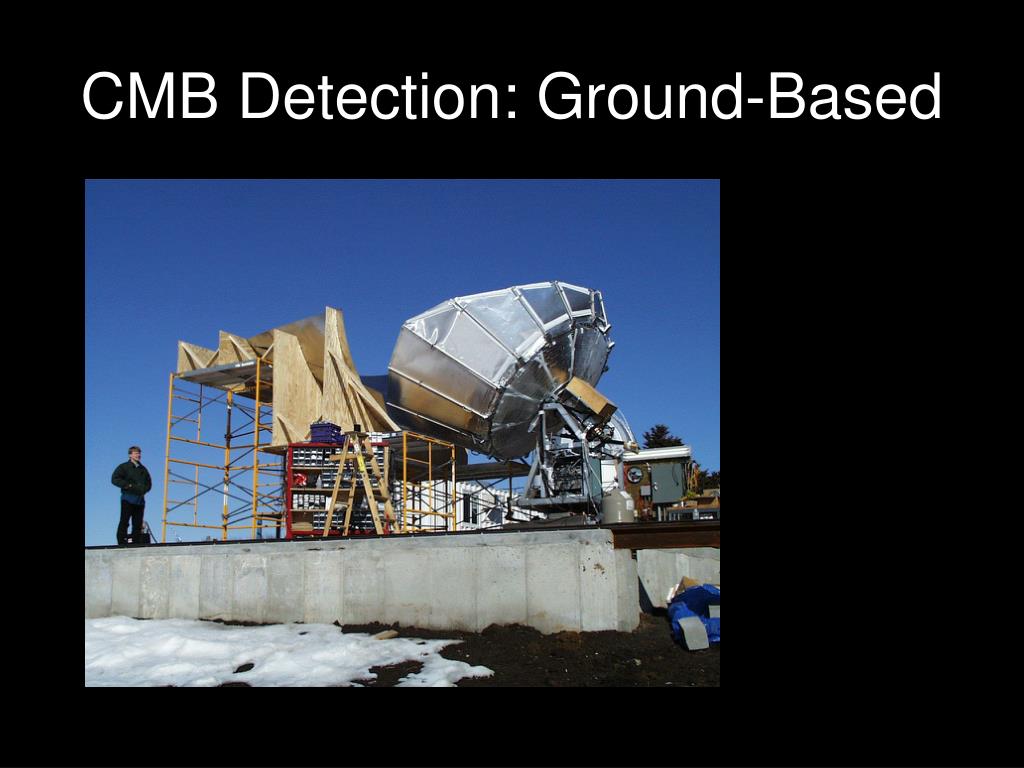 CMB Detection: Ground-Based